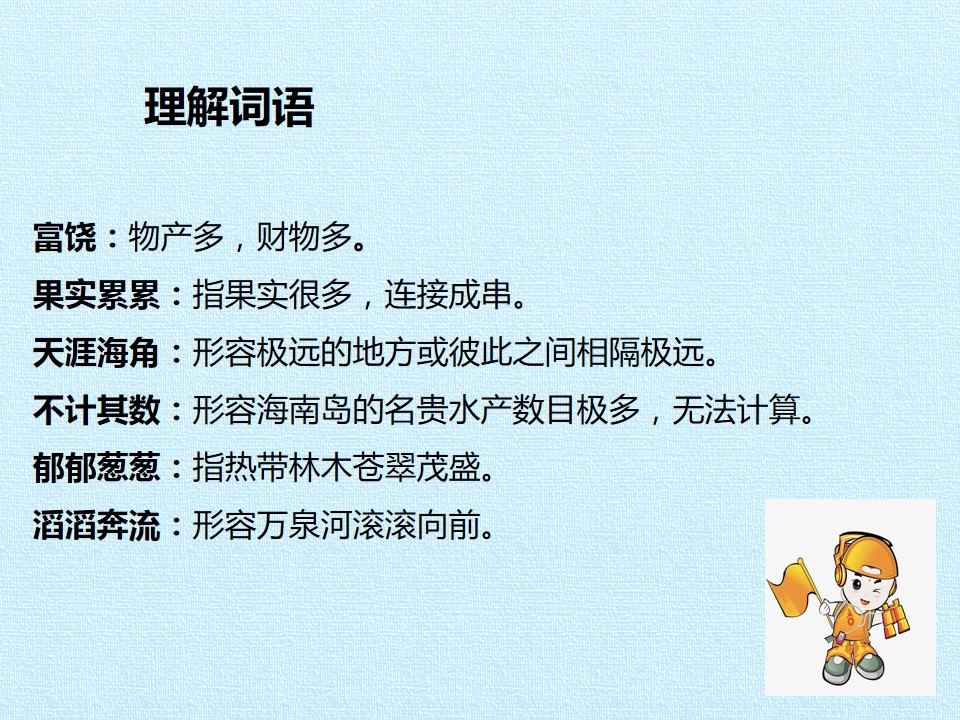 理解词语

富饶：物产多，财物多。

果实累累：指果实很多，连接成串。

天涯海角：形容极远的地方或彼此之间相隔极远。

不计其数：形容海南岛的名贵水产数目极多，无法计算。

郁郁葱葱：指热带林木苍翠茂盛。

滔滔奔流：形容万泉河滚滚向前。